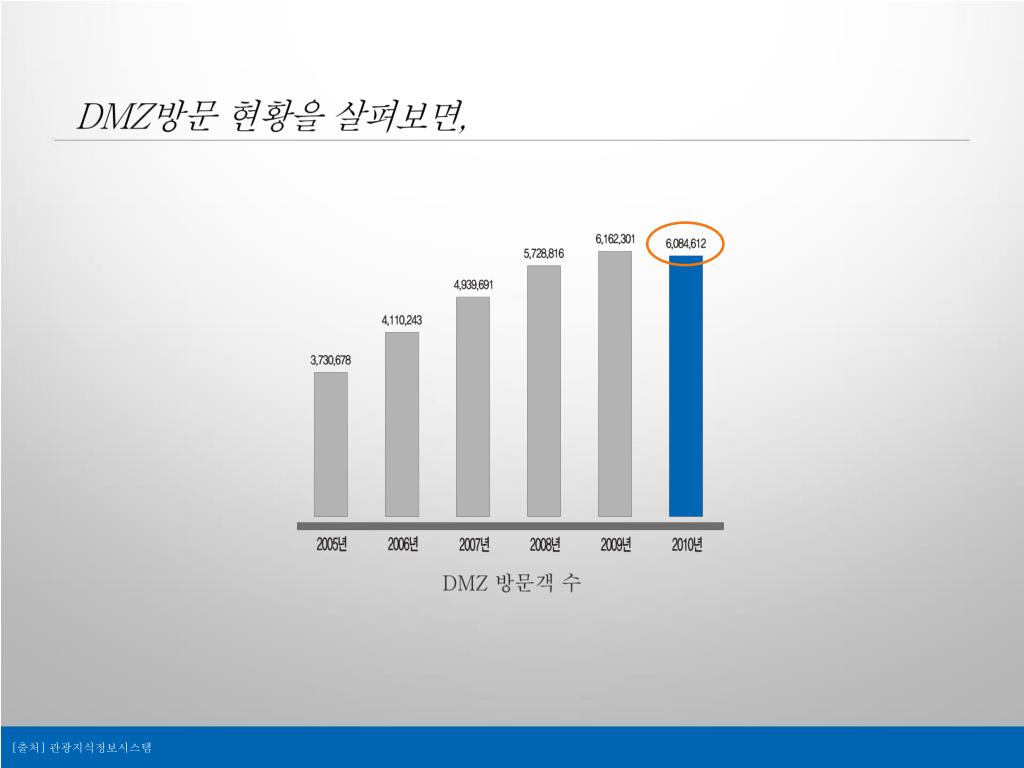 DMZ방문 현황을 살펴보면,

3,730,678
4,110,243
4,939,691
5,728,816
6,162,301
6,084,612

2005년 2006년 2007년 2008년 2009년 2010년

DMZ 방문객 수

[출처] 관광지식정보시스템